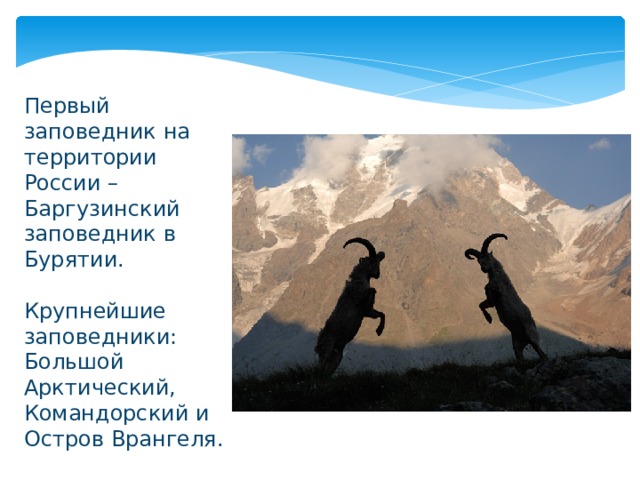 Первый заповедник на территории России – Баргузинский заповедник в Бурятии.

Крупнейшие заповедники: Большой Арктический, Командорский и Остров Врангеля.